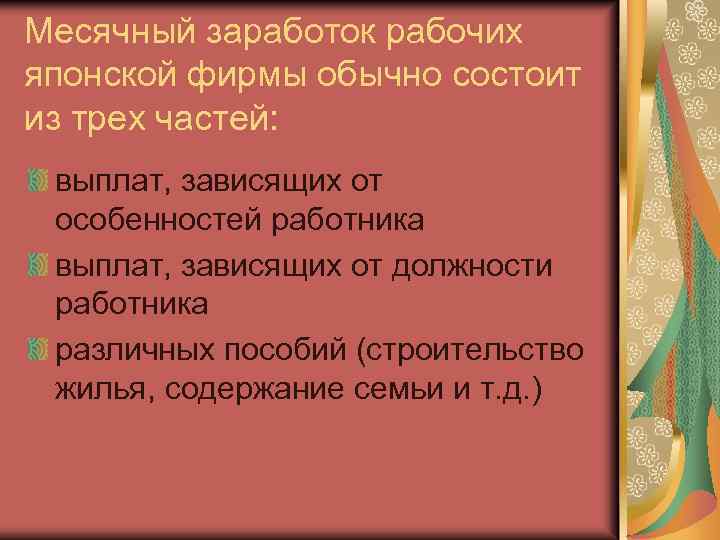 Месячный заработок рабочих японской фирмы обычно состоит из трех частей:

выплат, зависящих от особенностей работника

выплат, зависящих от должности работника

различных пособий (строительство жилья, содержание семьи и т.д.)